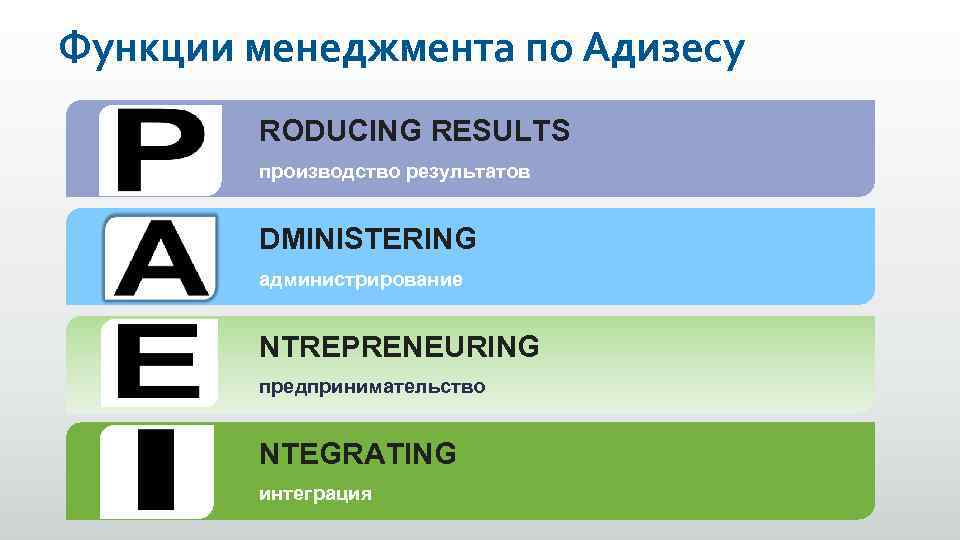 Функции менеджмента по Адизесу

P RODUCING RESULTS

производство результатов

A DMINISTERING

администрирование

E NTREPRENEURING

предпринимательство

I NTEGRATING

интеграция